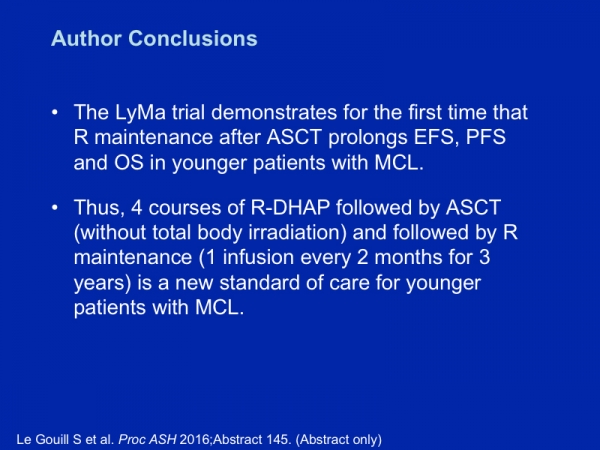 Author Conclusions

• The LyMa trial demonstrates for the first time that R maintenance after ASCT prolongs EFS, PFS and OS in younger patients with MCL.

• Thus, 4 courses of R-DHAP followed by ASCT (without total body irradiation) and followed by R maintenance (1 infusion every 2 months for 3 years) is a new standard of care for younger patients with MCL.

Le Gouill S et al. Proc ASH 2016;Abstract 145. (Abstract only)